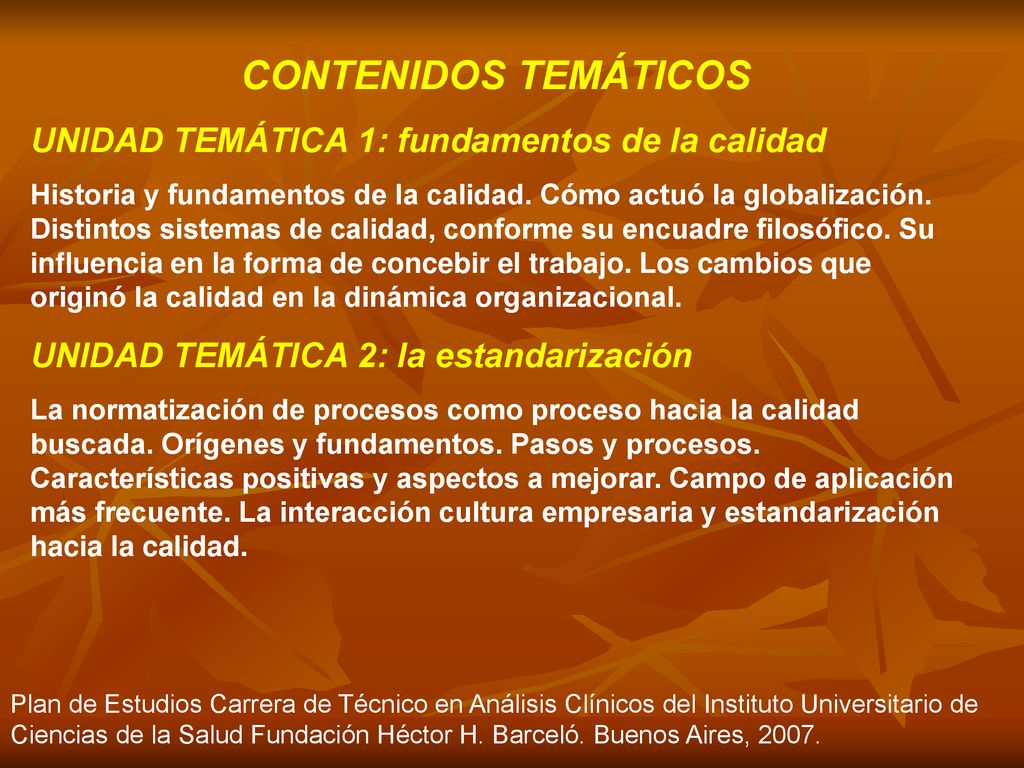 CONTENIDOS TEMÁTICOS

UNIDAD TEMÁTICA 1: fundamentos de la calidad

Historia y fundamentos de la calidad. Cómo actuó la globalización. Distintos sistemas de calidad, conforme su encuadre filosófico. Su influencia en la forma de concebir el trabajo. Los cambios que originó la calidad en la dinámica organizacional.

UNIDAD TEMÁTICA 2: la estandarización

La normatización de procesos como proceso hacia la calidad buscada. Orígenes y fundamentos. Pasos y procesos. Características positivas y aspectos a mejorar. Campo de aplicación más frecuente. La interacción cultura empresaria y estandarización hacia la calidad.

Plan de Estudios Carrera de Técnico en Análisis Clínicos del Instituto Universitario de Ciencias de la Salud Fundación Héctor H. Barceló. Buenos Aires, 2007.